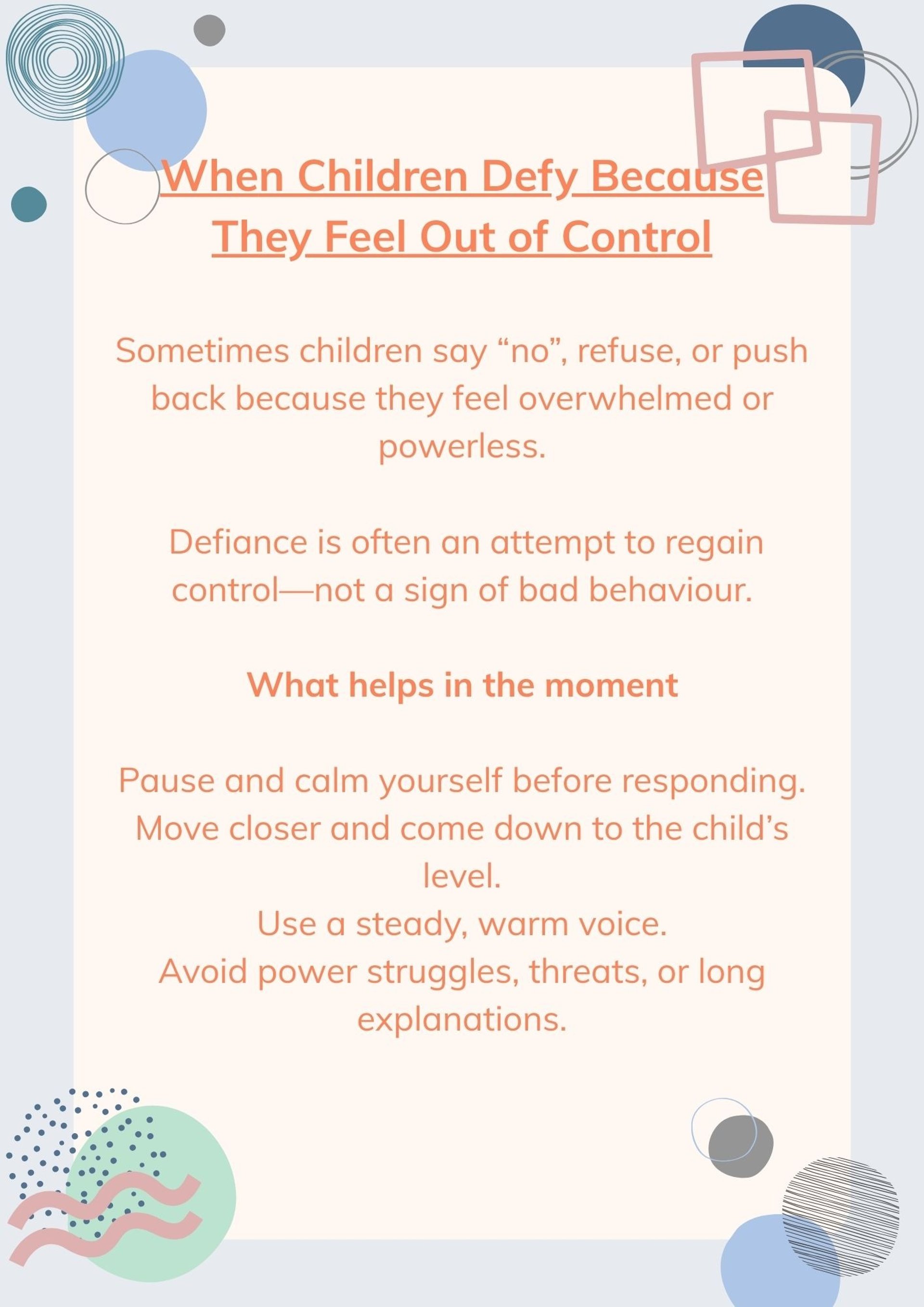 When Children Defy Because They Feel Out of Control

Sometimes children say “no”, refuse, or push back because they feel overwhelmed or powerless.

Defiance is often an attempt to regain control—not a sign of bad behaviour.

What helps in the moment

Pause and calm yourself before responding.
Move closer and come down to the child’s level.
Use a steady, warm voice.
Avoid power struggles, threats, or long explanations.